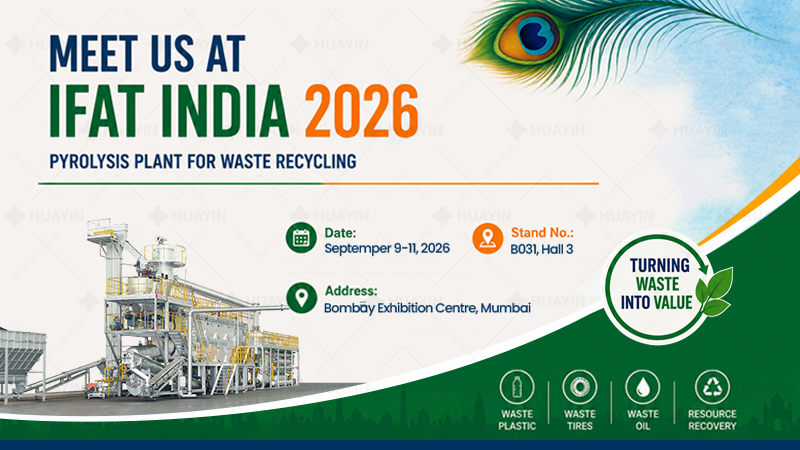 MEET US AT
IFAT INDIA 2026
PYROLYSIS PLANT FOR WASTE RECYCLING

Date:
Septemper 9-11, 2026

Stand No.:
B031, Hall 3

Address:
Bombay Exhibition Centre, Mumbai

TURNING WASTE INTO VALUE

WASTE PLASTIC
WASTE TIRES
WASTE OIL
RESOURCE RECOVERY

HUAYIN